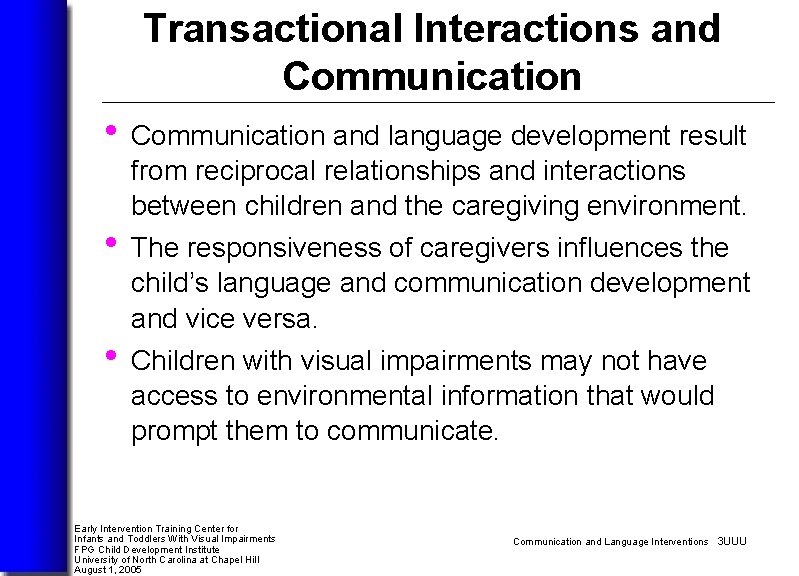 Transactional Interactions and Communication

• Communication and language development result from reciprocal relationships and interactions between children and the caregiving environment.

• The responsiveness of caregivers influences the child's language and communication development and vice versa.

• Children with visual impairments may not have access to environmental information that would prompt them to communicate.

Early Intervention Training Center for Infants and Toddlers With Visual Impairments
FPG Child Development Institute
University of North Carolina at Chapel Hill
August 1, 2005

Communication and Language Interventions 3UUU